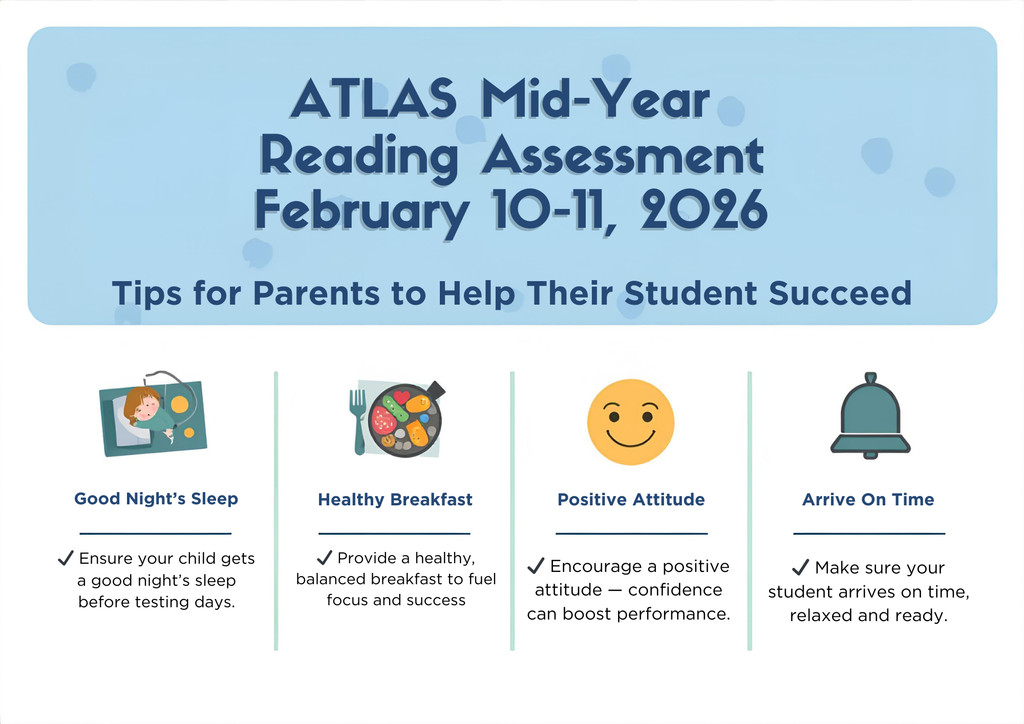 ATLAS Mid-Year Reading Assessment February 10-11, 2026

Tips for Parents to Help Their Student Succeed

Good Night's Sleep

✓ Ensure your child gets a good night's sleep before testing days.

Healthy Breakfast

✓ Provide a healthy, balanced breakfast to fuel focus and success

Positive Attitude

✓ Encourage a positive attitude — confidence can boost performance.

Arrive On Time

✓ Make sure your student arrives on time, relaxed and ready.